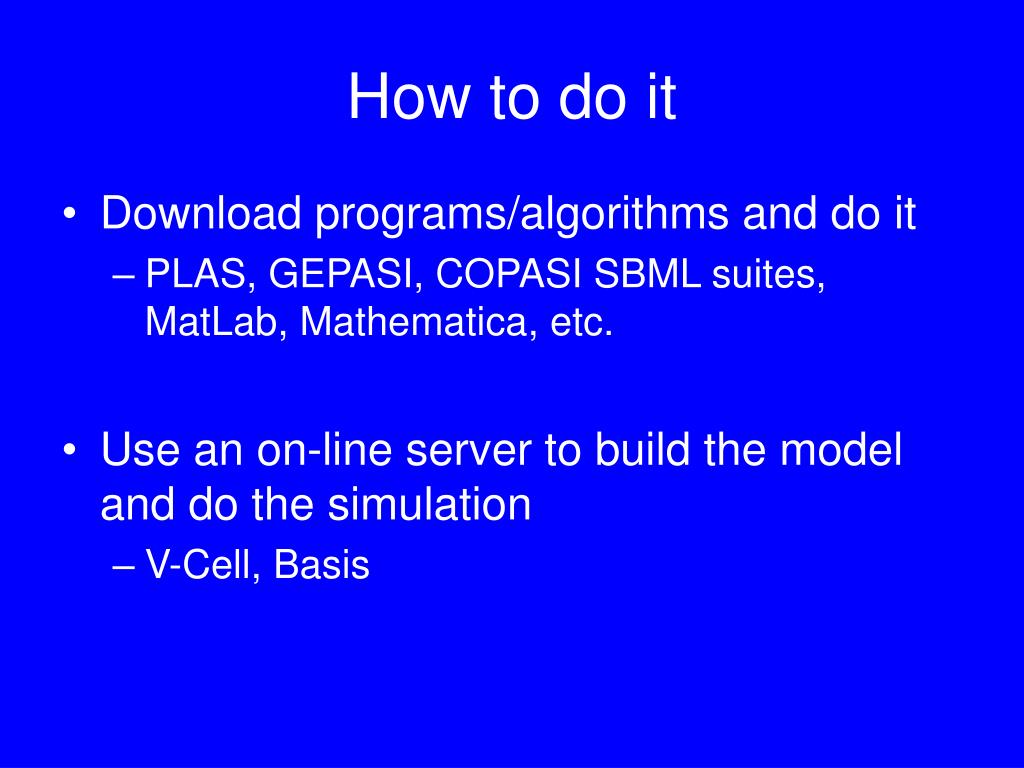 How to do it

• Download programs/algorithms and do it
– PLAS, GEPASI, COPASI SBML suites, MatLab, Mathematica, etc.

• Use an on-line server to build the model and do the simulation
– V-Cell, Basis